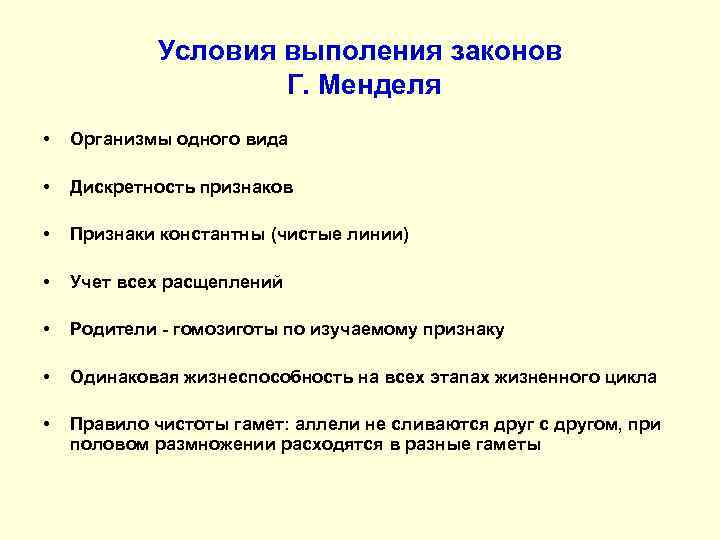 Условия выполения законов Г. Менделя

• Организмы одного вида

• Дискретность признаков

• Признаки константны (чистые линии)

• Учет всех расщеплений

• Родители - гомозиготы по изучаемому признаку

• Одинаковая жизнеспособность на всех этапах жизненного цикла

• Правило чистоты гамет: аллели не сливаются друг с другом, при половом размножении расходятся в разные гаметы